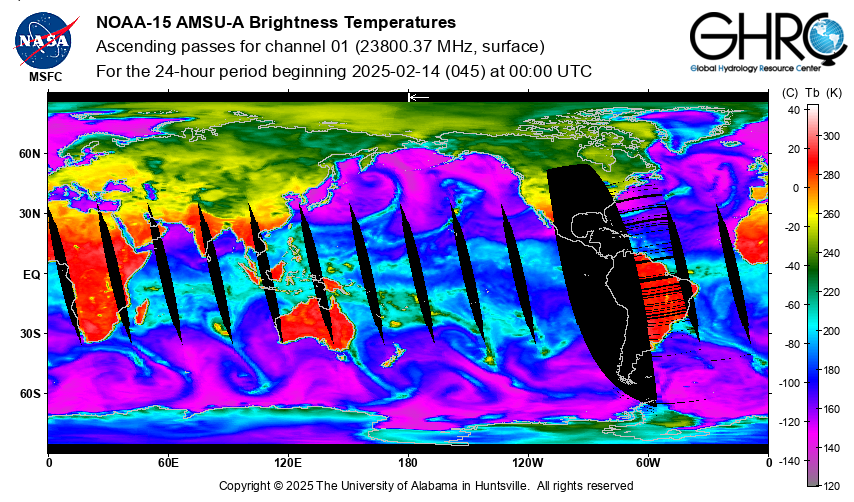 NASA
MSFC

NOAA-15 AMSU-A Brightness Temperatures
Ascending passes for channel 01 (23800.37 MHz, surface)
For the 24-hour period beginning 2025-02-14 (045) at 00:00 UTC

GHRC
Global Hydrology Resource Center

60N
30N
EQ
30S
60S

0
60E
120E
180
120W
60W
0

(C) Tb (K)
40
20
0
-20
-40
-60
-80
-100
-120
-140

300
280
260
240
220
200
180
160
140
120

Copyright © 2025 The University of Alabama in Huntsville. All rights reserved